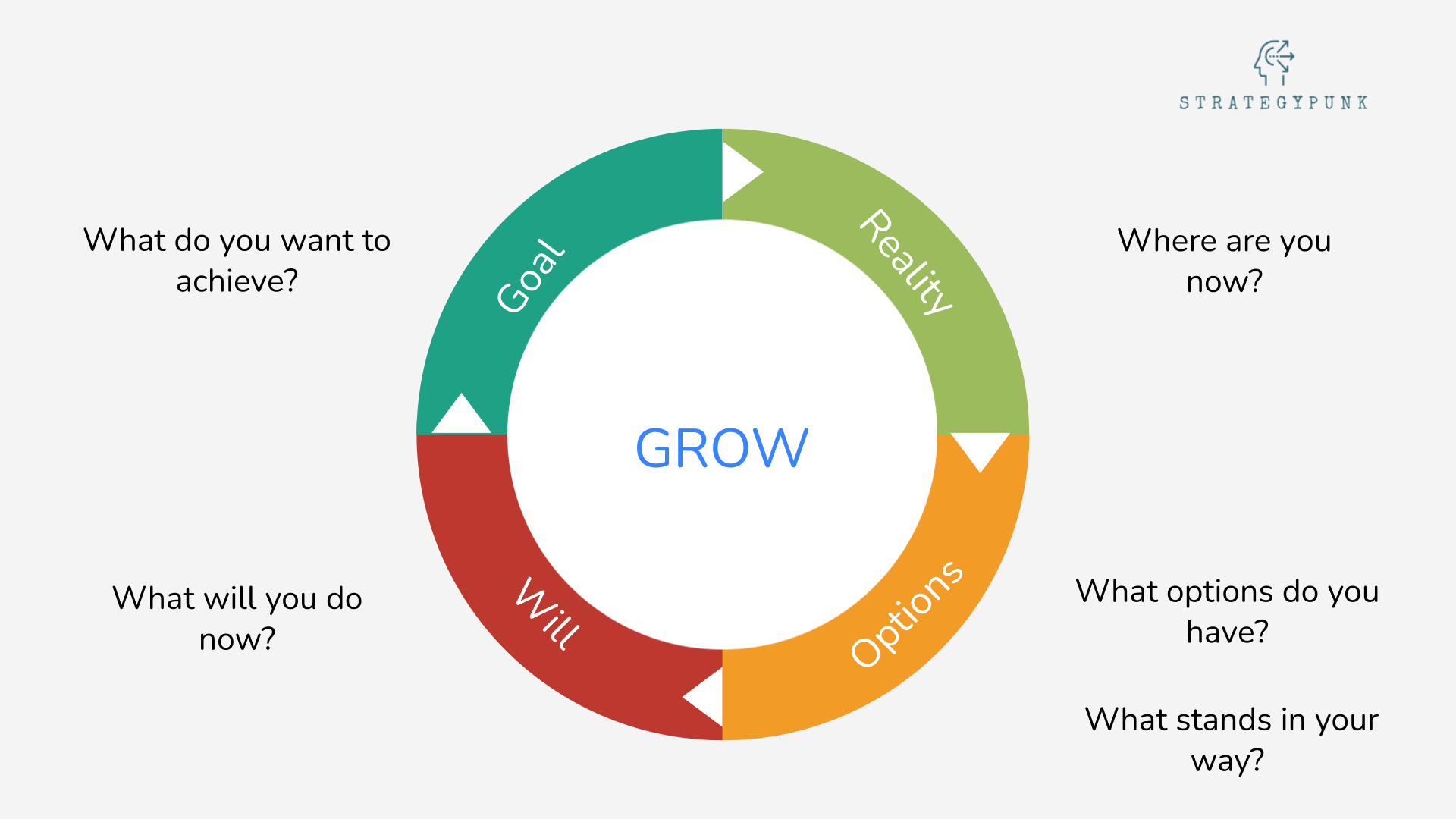 STRATEGYPUNK

What do you want to achieve?

Goal

Reality

Where are you now?

GROW

What will you do now?

Will

Options

What options do you have?

What stands in your way?